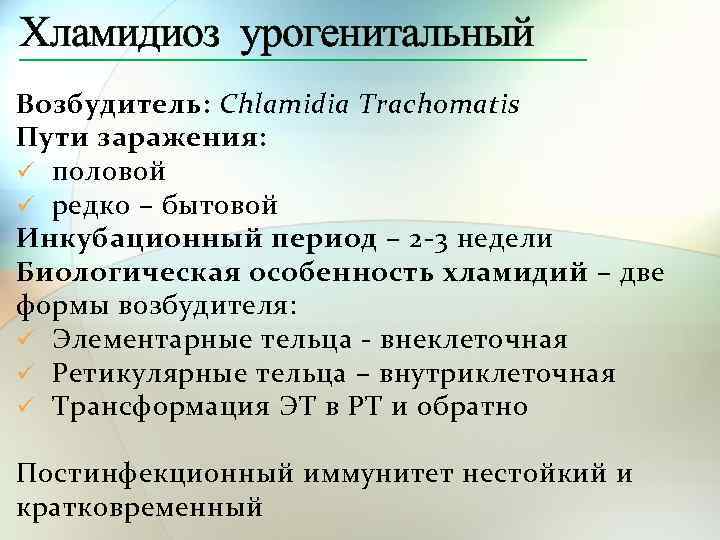 Хламидиоз урогенитальный

Возбудитель: Chlamidia Trachomatis
Пути заражения:
✓ половой
✓ редко – бытовой
Инкубационный период – 2-3 недели
Биологическая особенность хламидий – две формы возбудителя:
✓ Элементарные тельца - внеклеточная
✓ Ретикулярные тельца – внутриклеточная
✓ Трансформация ЭТ в РТ и обратно

Постинфекционный иммунитет нестойкий и кратковременный